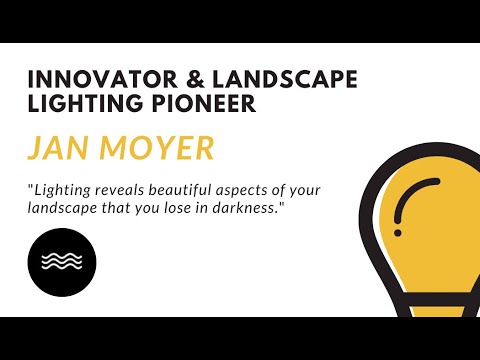 INNOVATOR & LANDSCAPE LIGHTING PIONEER

JAN MOYER

"Lighting reveals beautiful aspects of your landscape that you lose in darkness."